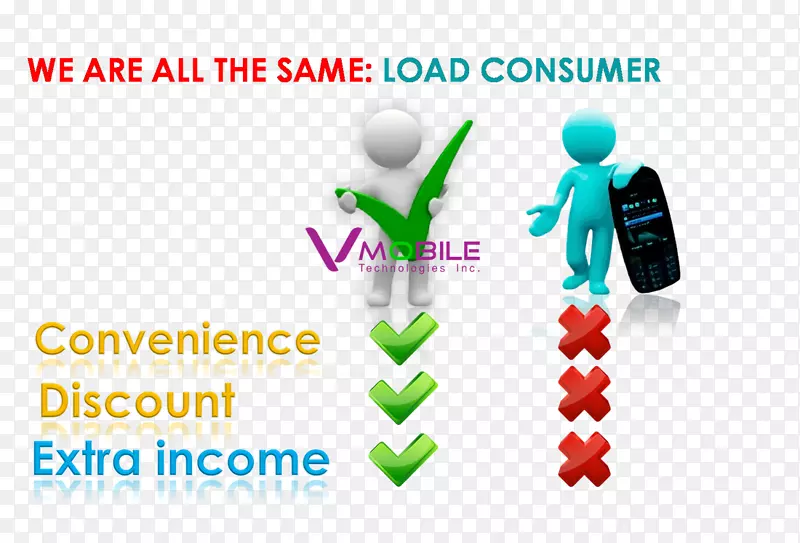 WE ARE ALL THE SAME: LOAD CONSUMER

VMOBILE
Technologies Inc.

Convenience
Discount
Extra income